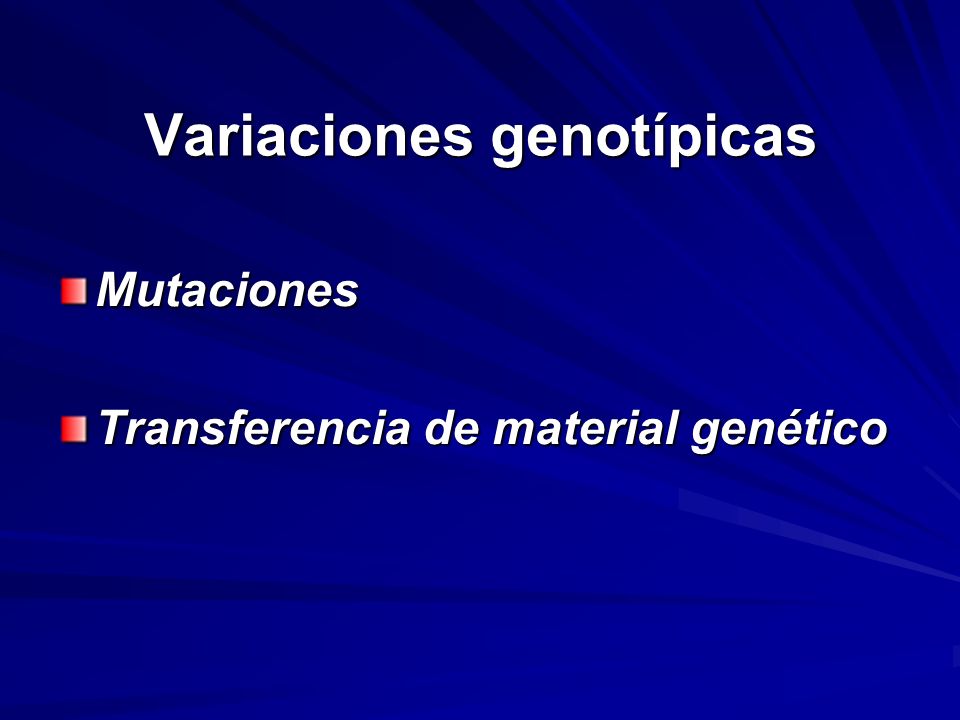 Variaciones genotípicas

Mutaciones

Transferencia de material genético